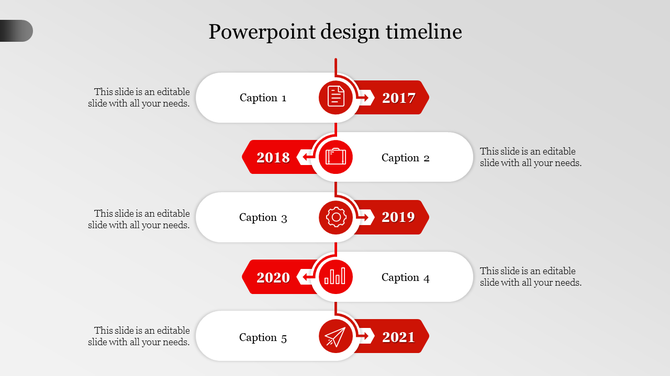 Powerpoint design timeline

This slide is an editable slide with all your needs.

Caption 1

2017

2018

Caption 2

This slide is an editable slide with all your needs.

This slide is an editable slide with all your needs.

Caption 3

2019

2020

Caption 4

This slide is an editable slide with all your needs.

This slide is an editable slide with all your needs.

Caption 5

2021